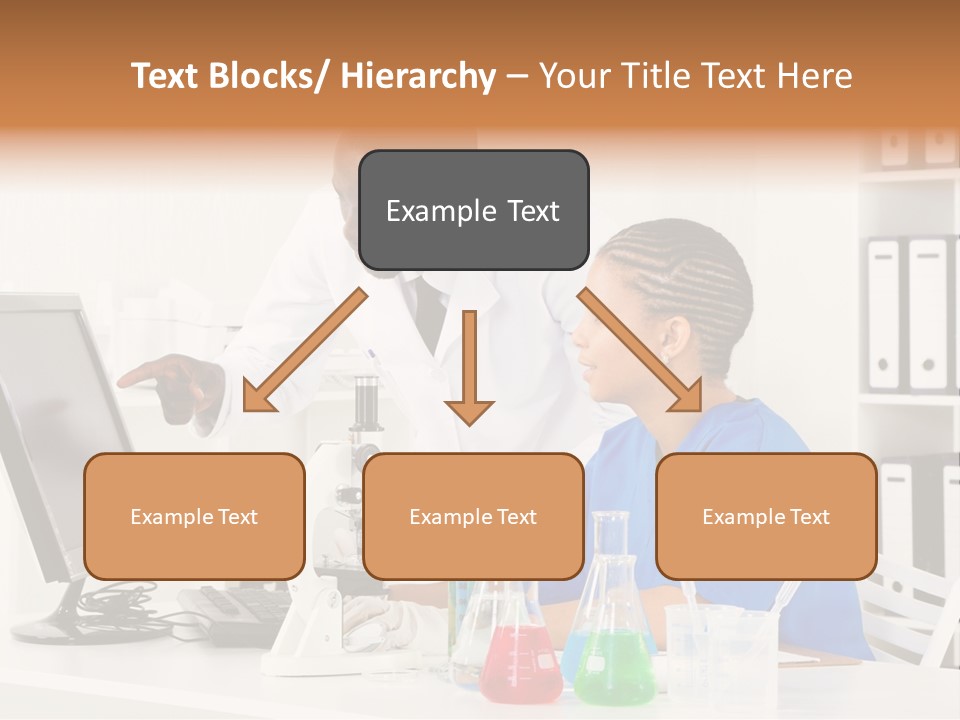 Text Blocks/ Hierarchy – Your Title Text Here

Example Text

Example Text

Example Text

Example Text